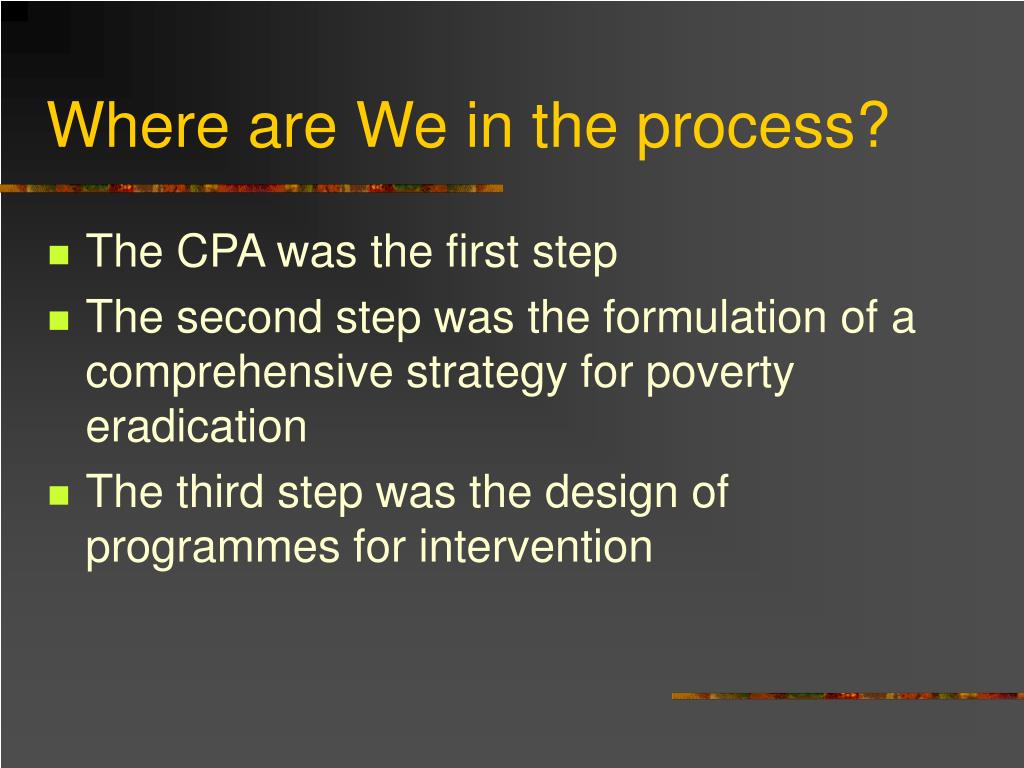 Where are We in the process?

- The CPA was the first step
- The second step was the formulation of a comprehensive strategy for poverty eradication
- The third step was the design of programmes for intervention